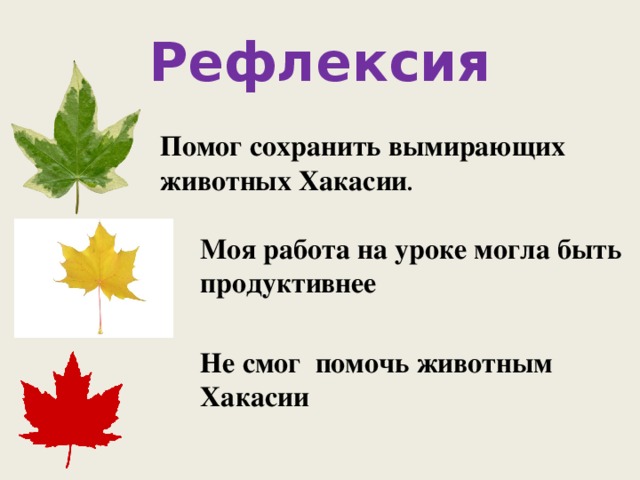 Рефлексия

Помог сохранить вымирающих животных Хакасии.

Моя работа на уроке могла быть продуктивнее

Не смог помочь животным Хакасии